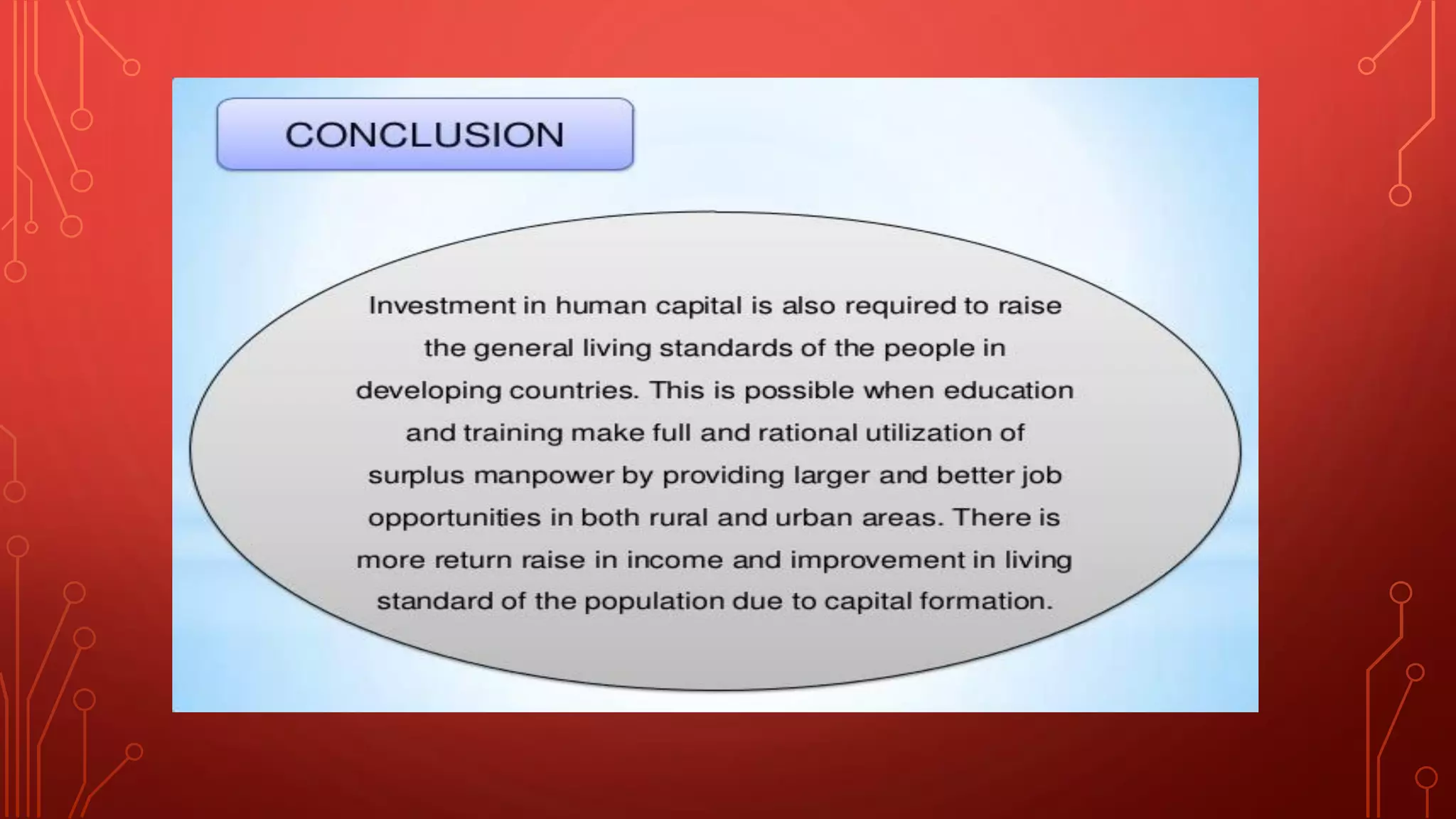 CONCLUSION

Investment in human capital is also required to raise the general living standards of the people in developing countries. This is possible when education and training make full and rational utilization of surplus manpower by providing larger and better job opportunities in both rural and urban areas. There is more return raise in income and improvement in living standard of the population due to capital formation.